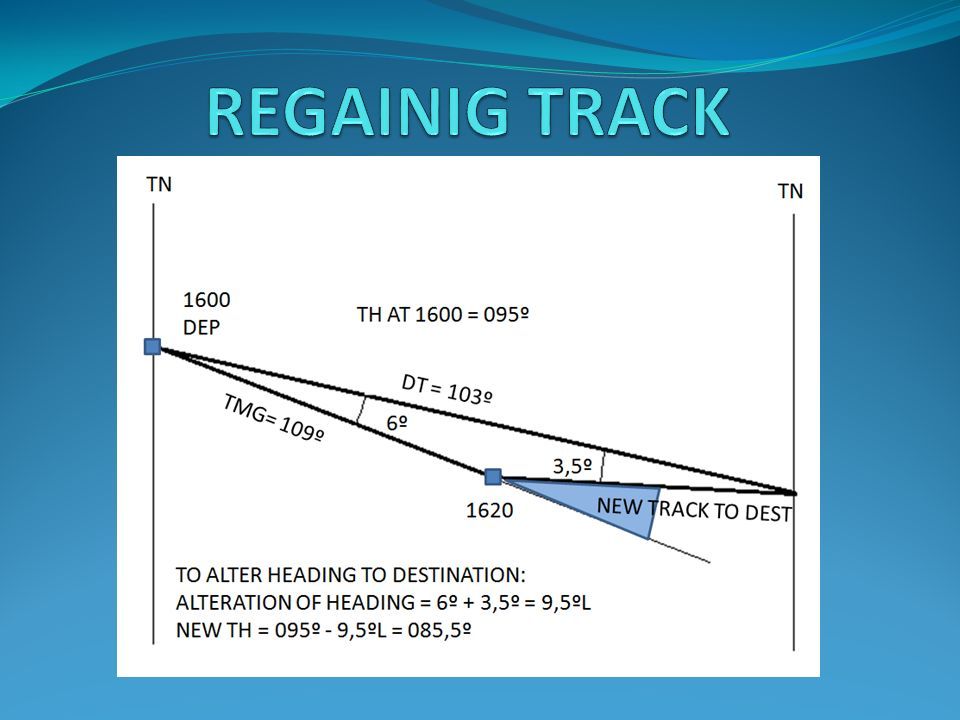 REGAINIG TRACK

TN

TN

1600
DEP

TH AT 1600 = 095º

DT = 103º

TMG= 109º

6º

3,5º

1620

NEW TRACK TO DEST

TO ALTER HEADING TO DESTINATION:
ALTERATION OF HEADING = 6º + 3,5º = 9,5ºL
NEW TH = 095º - 9,5ºL = 085,5º